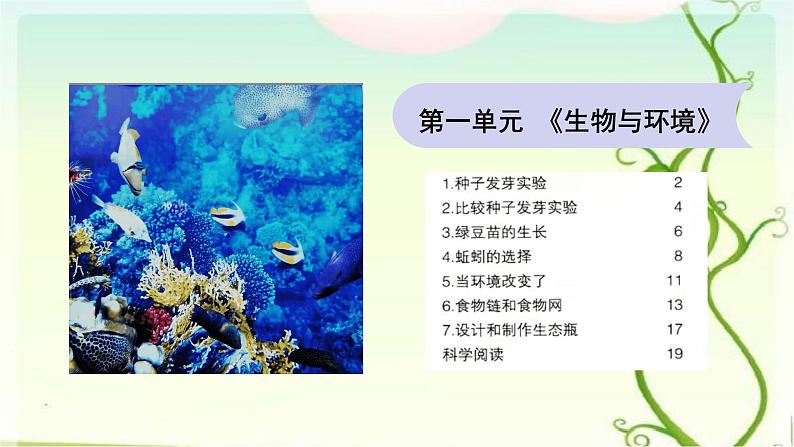 第一单元 《生物与环境》

| | |
|---|---|
| 1.种子发芽实验 | 2 |
| 2.比较种子发芽实验 | 4 |
| 3.绿豆苗的生长 | 6 |
| 4.蚯蚓的选择 | 8 |
| 5.当环境改变了 | 11 |
| 6.食物链和食物网 | 13 |
| 7.设计和制作生态瓶 | 17 |
| 科学阅读 | 19 |